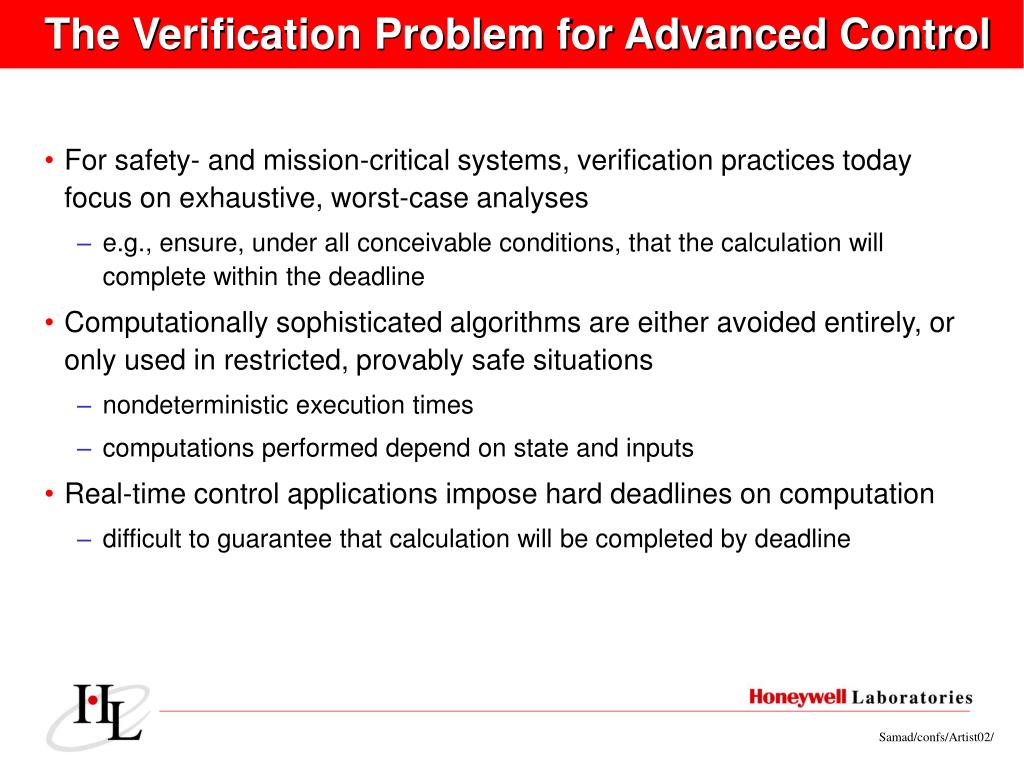 The Verification Problem for Advanced Control

• For safety- and mission-critical systems, verification practices today focus on exhaustive, worst-case analyses

– e.g., ensure, under all conceivable conditions, that the calculation will complete within the deadline

• Computationally sophisticated algorithms are either avoided entirely, or only used in restricted, provably safe situations

– nondeterministic execution times

– computations performed depend on state and inputs

• Real-time control applications impose hard deadlines on computation

– difficult to guarantee that calculation will be completed by deadline

HL

Honeywell Laboratories

Samad/confs/Artist02/